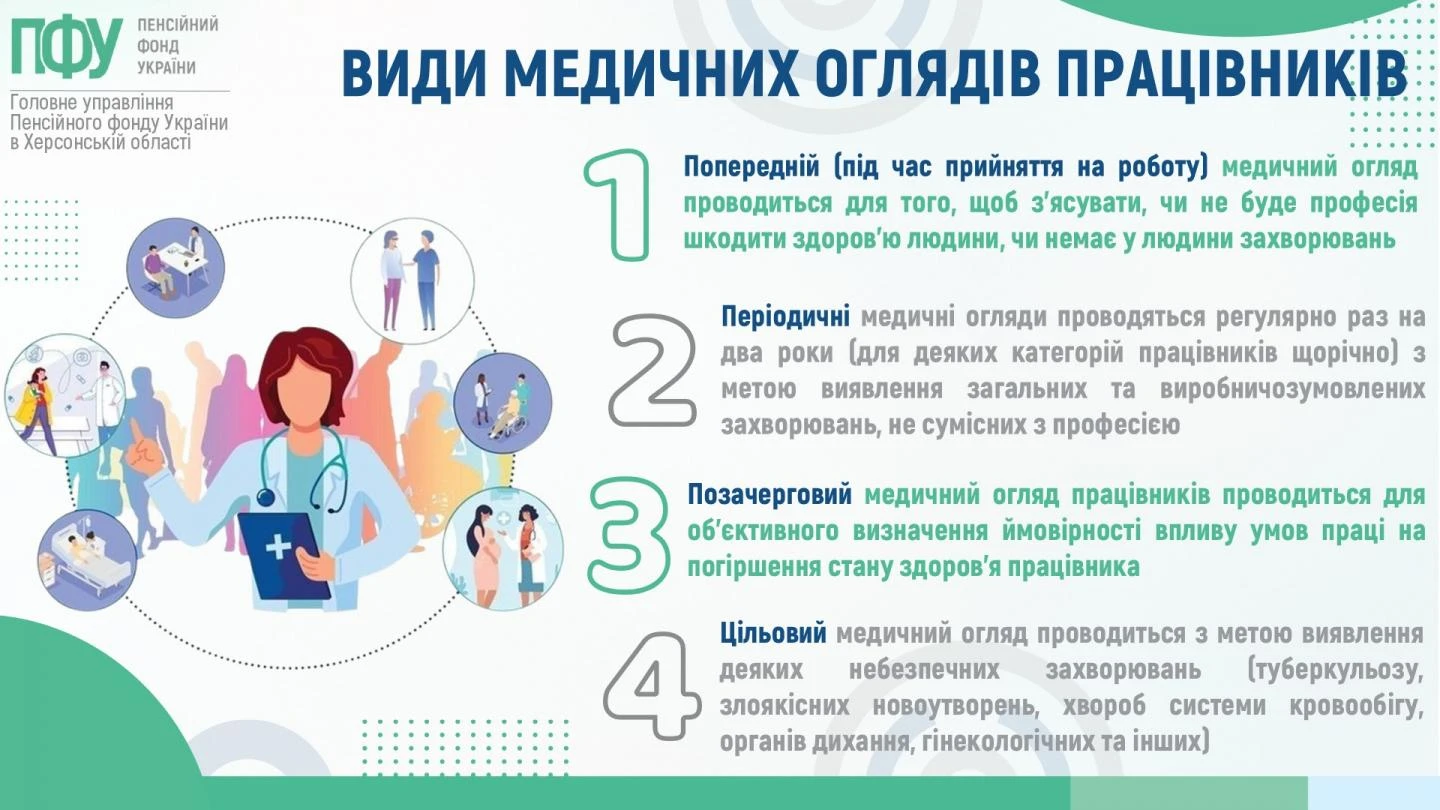 ПФУ ПЕНСІЙНИЙ ФОНД УКРАЇНИ

Головне управління Пенсійного фонду України в Херсонській області

ВИДИ МЕДИЧНИХ ОГЛЯДІВ ПРАЦІВНИКІВ

1

Попередній (під час прийняття на роботу) медичний огляд проводиться для того, щоб з'ясувати, чи не буде професія шкодити здоров'ю людини, чи немає у людини захворювань

2

Періодичні медичні огляди проводяться регулярно раз на два роки (для деяких категорій працівників щорічно) з метою виявлення загальних та виробничозумовлених захворювань, не сумісних з професією

3

Позачерговий медичний огляд працівників проводиться для об'єктивного визначення ймовірності впливу умов праці на погіршення стану здоров'я працівника

4

Цільовий медичний огляд проводиться з метою виявлення деяких небезпечних захворювань (туберкульозу, злоякісних новоутворень, хвороб системи кровообігу, органів дихання, гінекологічних та інших)